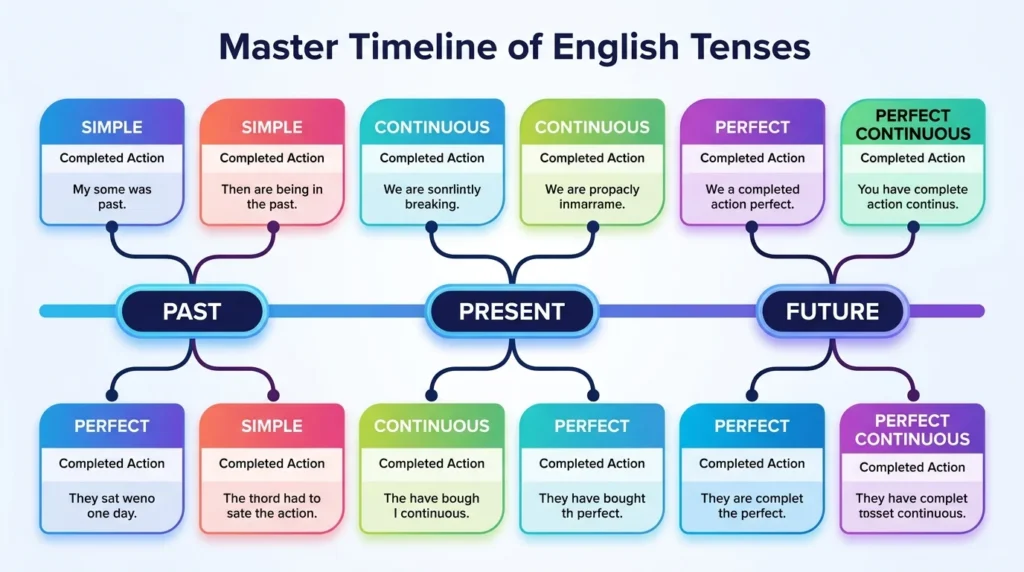 Master Timeline of English Tenses

SIMPLE
Completed Action
My some was past.

SIMPLE
Completed Action
Then are being in the past.

CONTINUOUS
Completed Action
We are sonrlintly breaking.

CONTINUOUS
Completed Action
We are propacly inmarrame.

PERFECT
Completed Action
We a completed action perfect.

PERFECT CONTINUOUS
Completed Action
You have complete action continus.

PAST

PRESENT

FUTURE

PERFECT
Completed Action
They sat weno one day.

SIMPLE
Completed Action
The thord had to sate the action.

CONTINUOUS
Completed Action
The have bough I continuous.

PERFECT
Completed Action
They have bought th perfect.

PERFECT
Completed Action
They are complet the perfect.

PERFECT CONTINUOUS
Completed Action
They have complet tosset continuous.